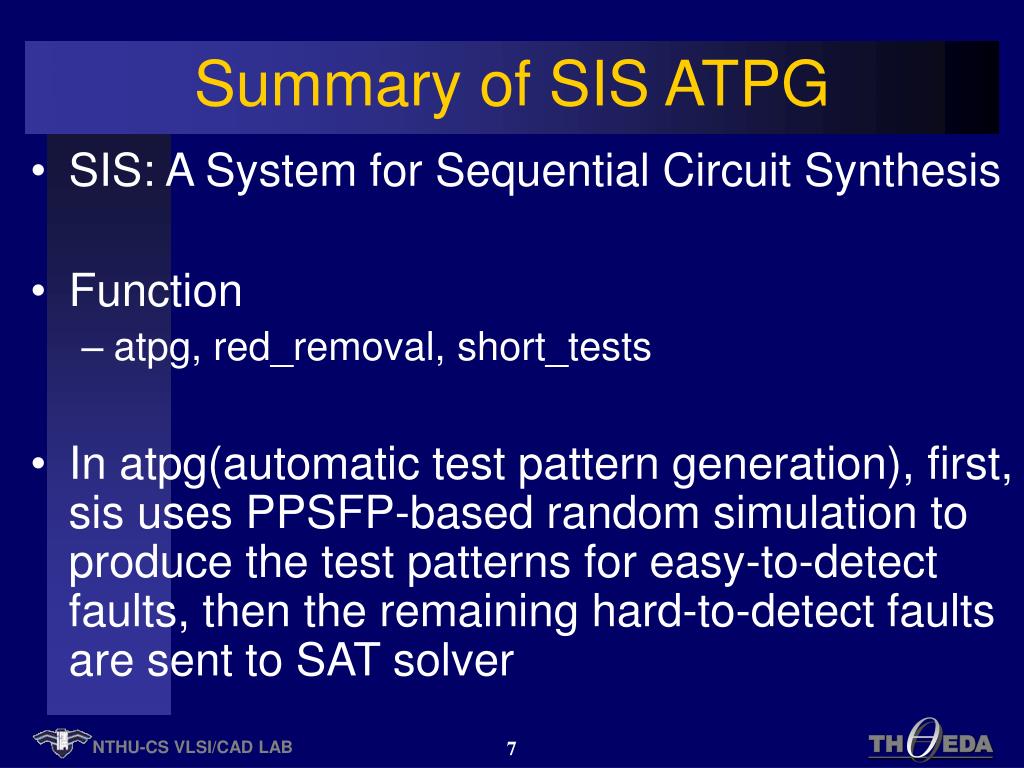 Summary of SIS ATPG

• SIS: A System for Sequential Circuit Synthesis

• Function
– atpg, red_removal, short_tests

• In atpg(automatic test pattern generation), first, sis uses PPSFP-based random simulation to produce the test patterns for easy-to-detect faults, then the remaining hard-to-detect faults are sent to SAT solver

NTHU-CS VLSI/CAD LAB

7

TH$\theta$EDA